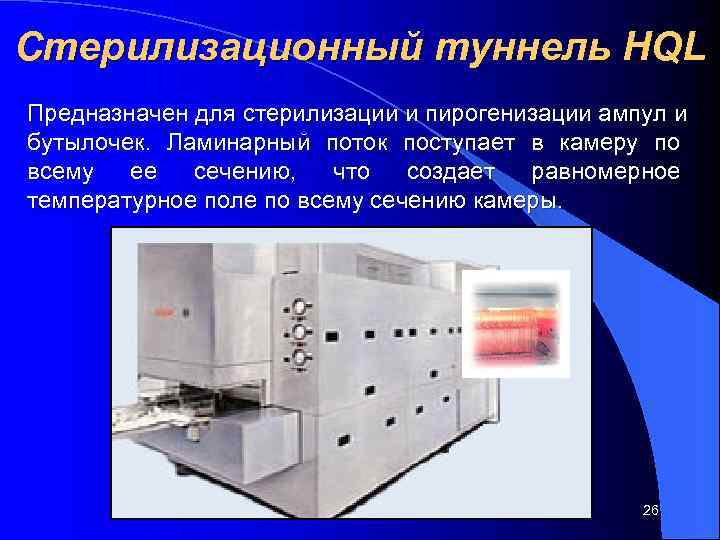 Стерилизационный туннель HQL

Предназначен для стерилизации и пирогенизации ампул и бутылочек. Ламинарный поток поступает в камеру по всему ее сечению, что создает равномерное температурное поле по всему сечению камеры.

26